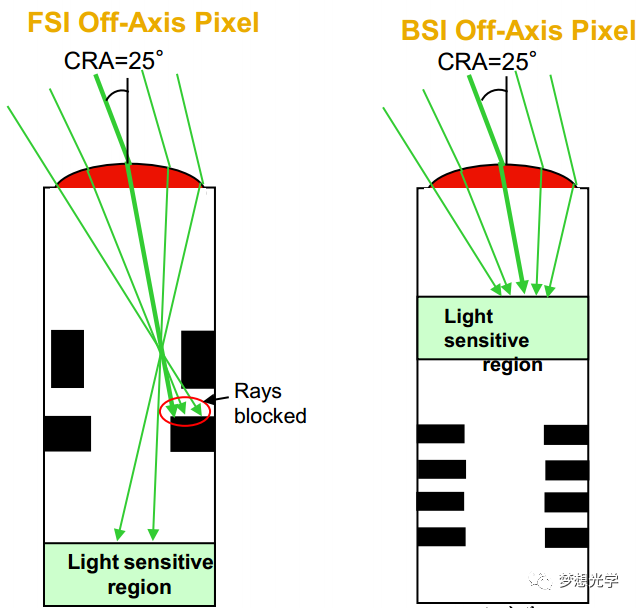 FSI Off-Axis Pixel

CRA=25°

Rays blocked

Light sensitive region

BSI Off-Axis Pixel

CRA=25°

Light sensitive region

梦想光学